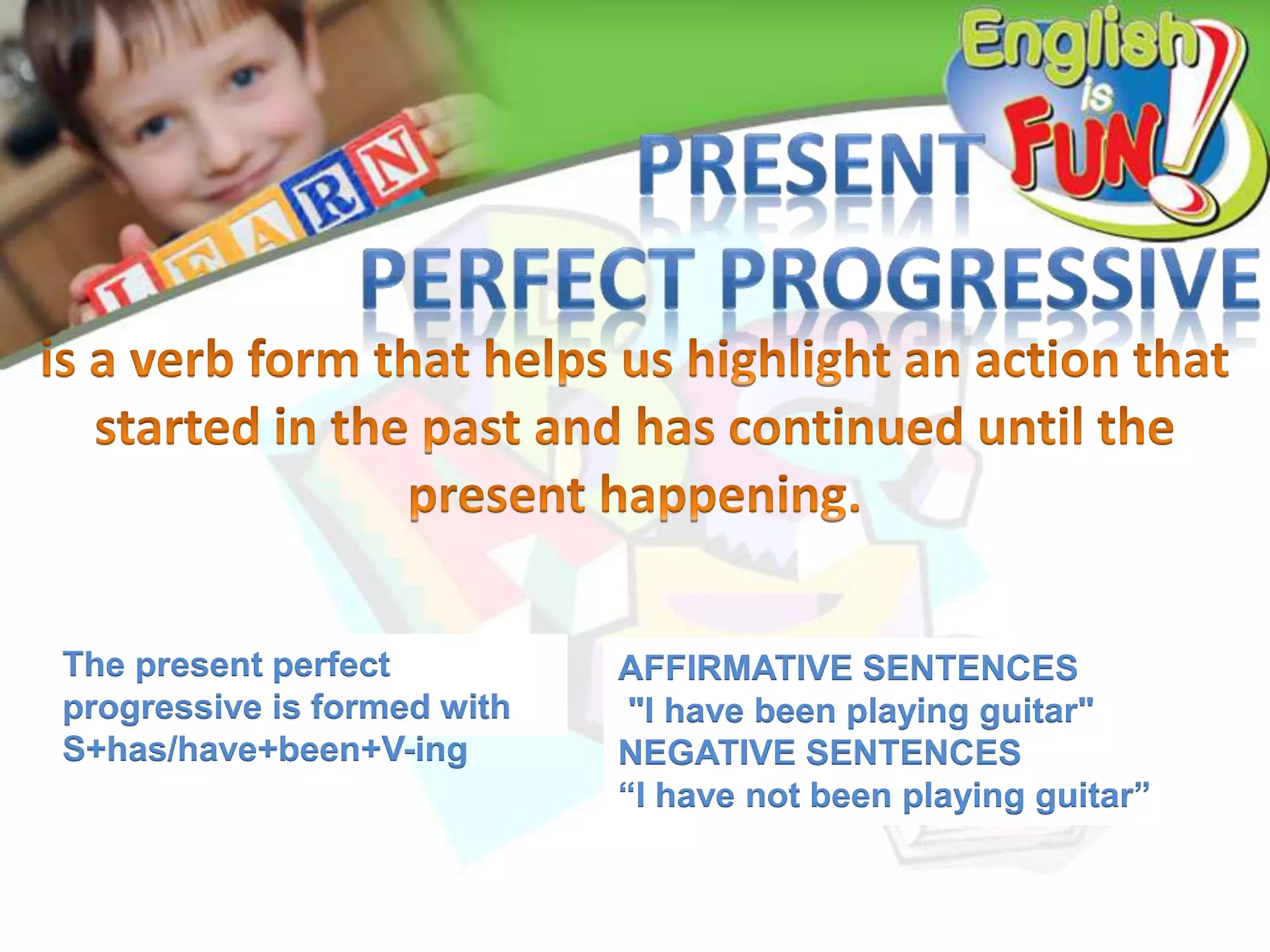 LEARN

English is FUN!

PRESENT PERFECT PROGRESSIVE

is a verb form that helps us highlight an action that started in the past and has continued until the present happening.

The present perfect progressive is formed with S+has/have+been+V-ing

AFFIRMATIVE SENTENCES
"I have been playing guitar"
NEGATIVE SENTENCES
“I have not been playing guitar”